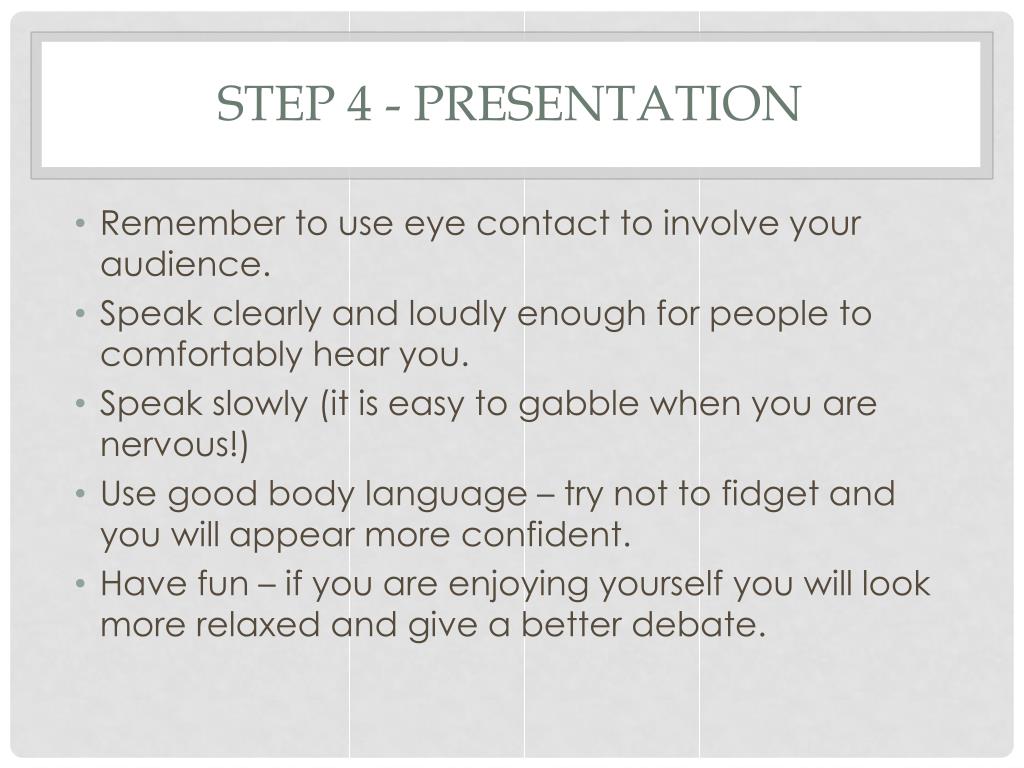 STEP 4 - PRESENTATION

• Remember to use eye contact to involve your audience.
• Speak clearly and loudly enough for people to comfortably hear you.
• Speak slowly (it is easy to gabble when you are nervous!)
• Use good body language – try not to fidget and you will appear more confident.
• Have fun – if you are enjoying yourself you will look more relaxed and give a better debate.